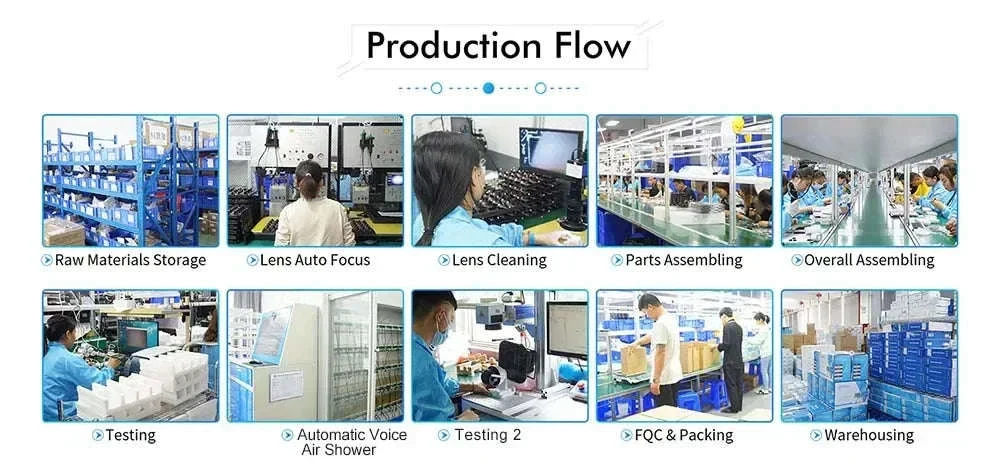 Production Flow

Raw Materials Storage

Lens Auto Focus

Lens Cleaning

Parts Assembling

Overall Assembling

Testing

Automatic Voice Air Shower

Testing 2

FQC & Packing

Warehousing